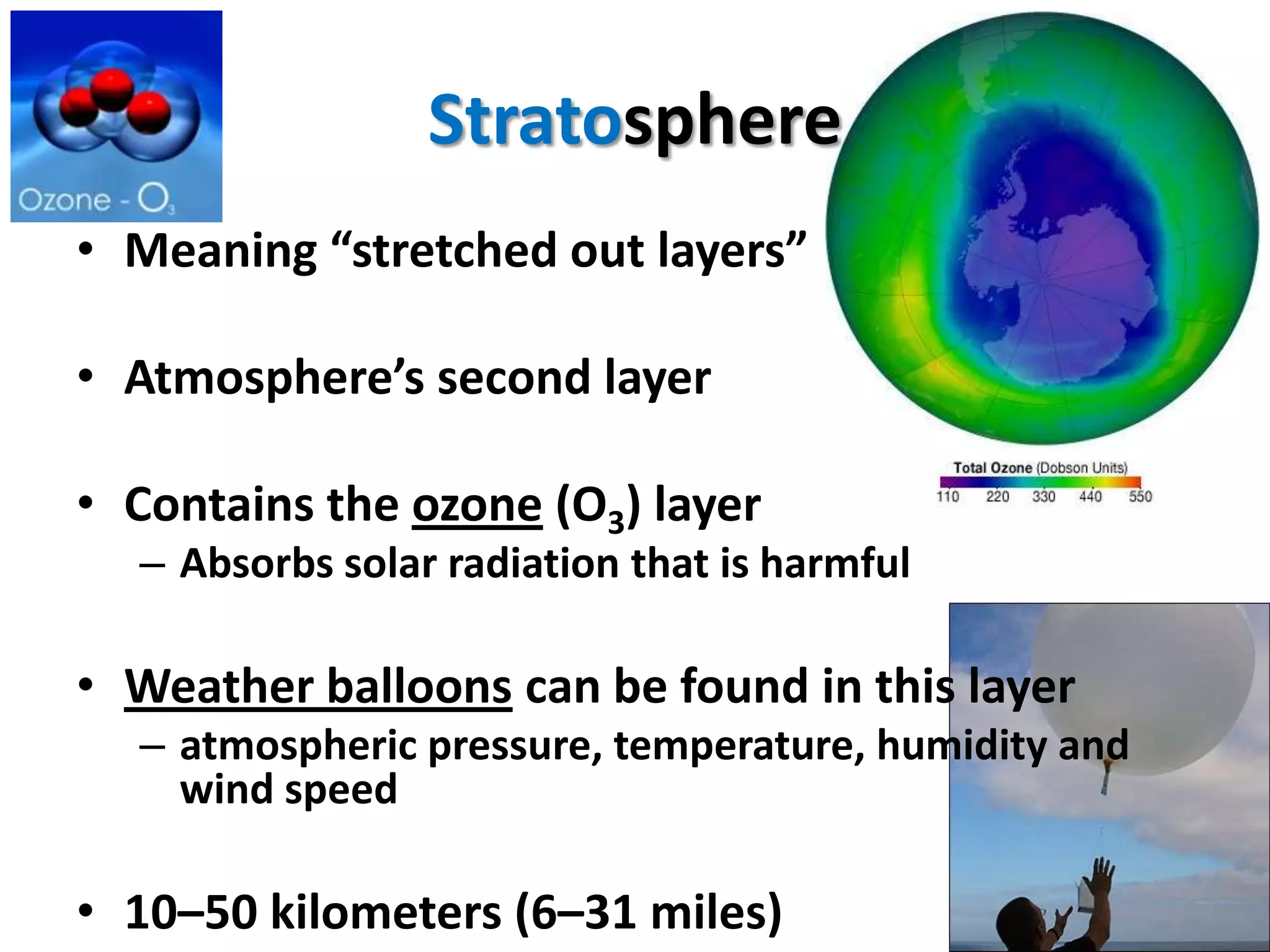 Ozone - $O_3$

Stratosphere

• Meaning “stretched out layers”

• Atmosphere’s second layer

• Contains the ozone ($O_3$) layer
– Absorbs solar radiation that is harmful

• Weather balloons can be found in this layer
– atmospheric pressure, temperature, humidity and wind speed

• 10–50 kilometers (6–31 miles)

Total Ozone (Dobson Units)
110 220 330 440 550